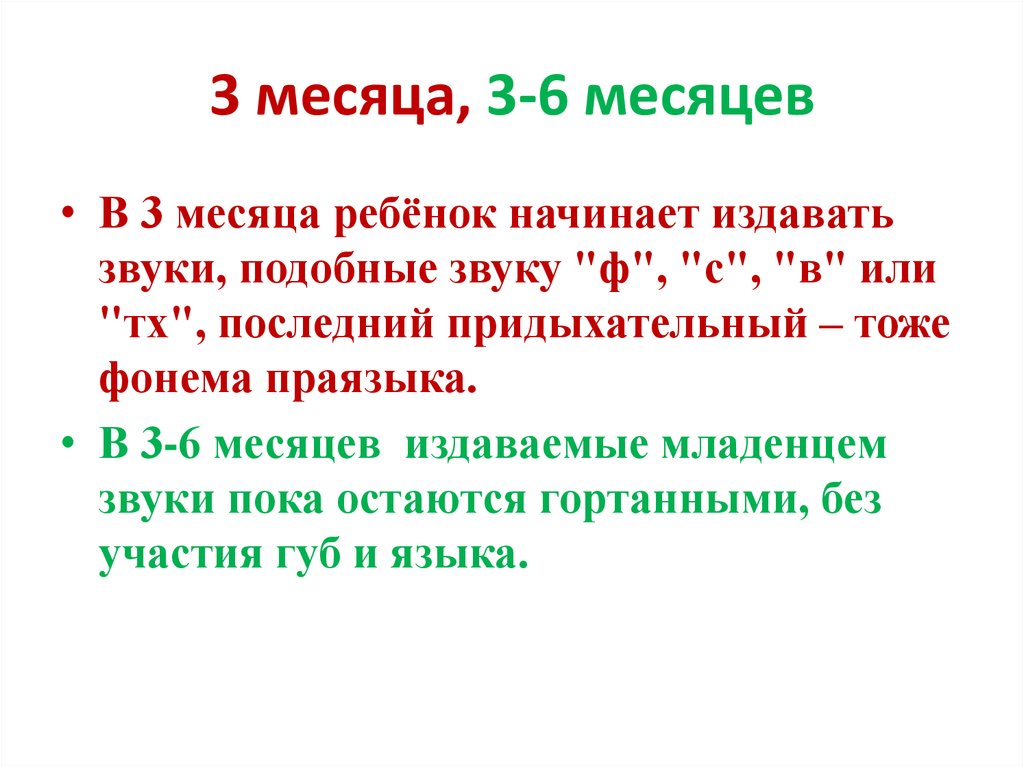 3 месяца, 3-6 месяцев

• В 3 месяца ребёнок начинает издавать звуки, подобные звуку "ф", "с", "в" или "тх", последний придыхательный – тоже фонема праязыка.

• В 3-6 месяцев издаваемые младенцем звуки пока остаются гортанными, без участия губ и языка.